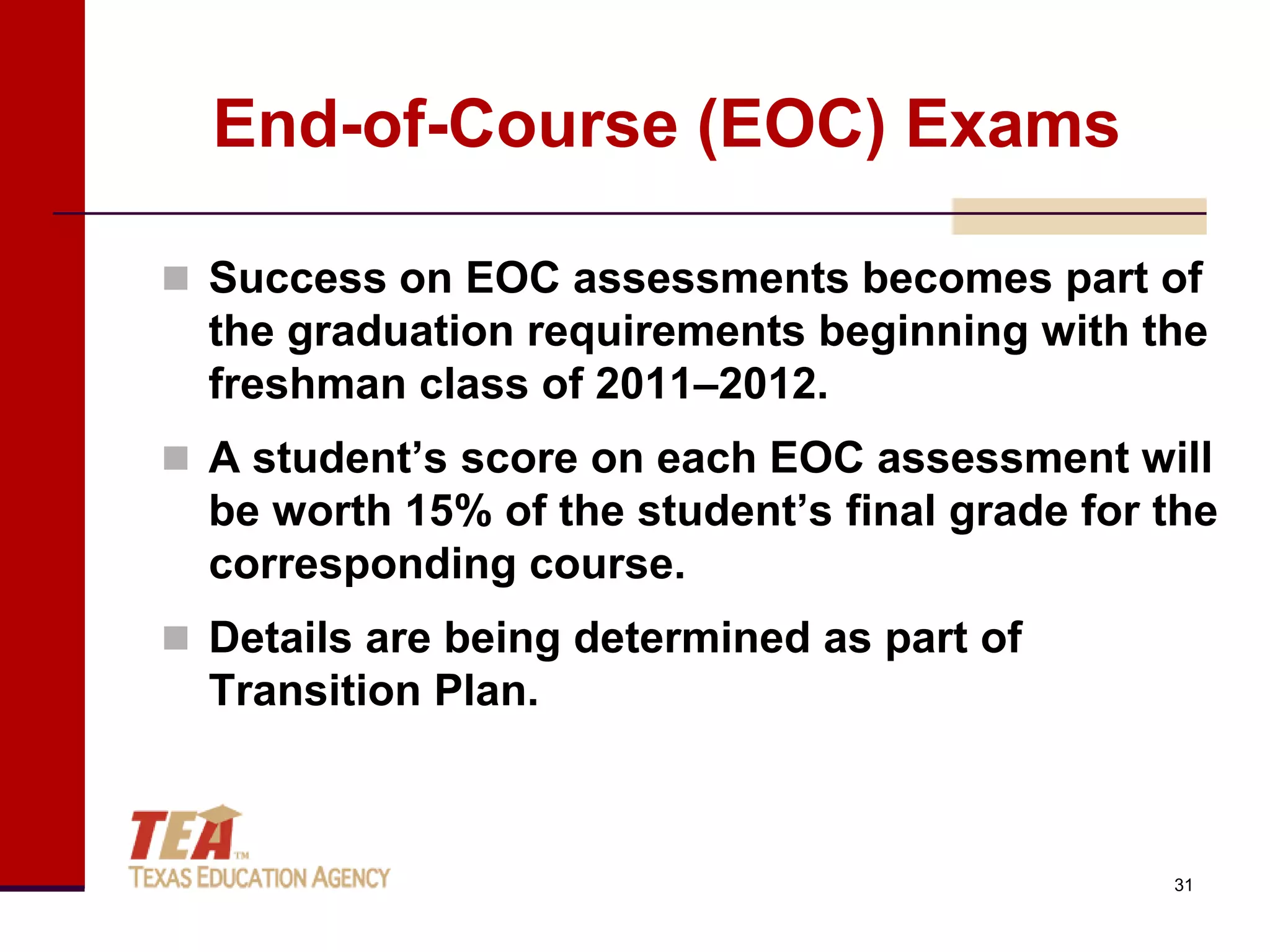 End-of-Course (EOC) Exams

Success on EOC assessments becomes part of the graduation requirements beginning with the freshman class of 2011–2012.

A student’s score on each EOC assessment will be worth 15% of the student’s final grade for the corresponding course.

Details are being determined as part of Transition Plan.

TEA™
TEXAS EDUCATION AGENCY

31